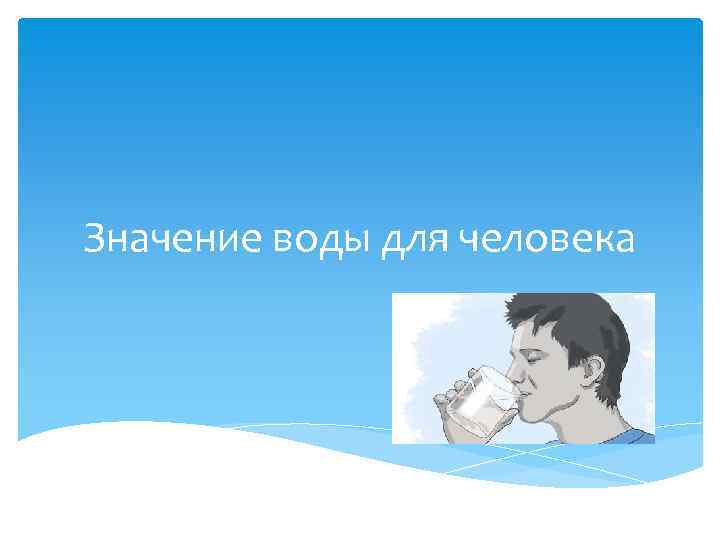 Значение воды для человека